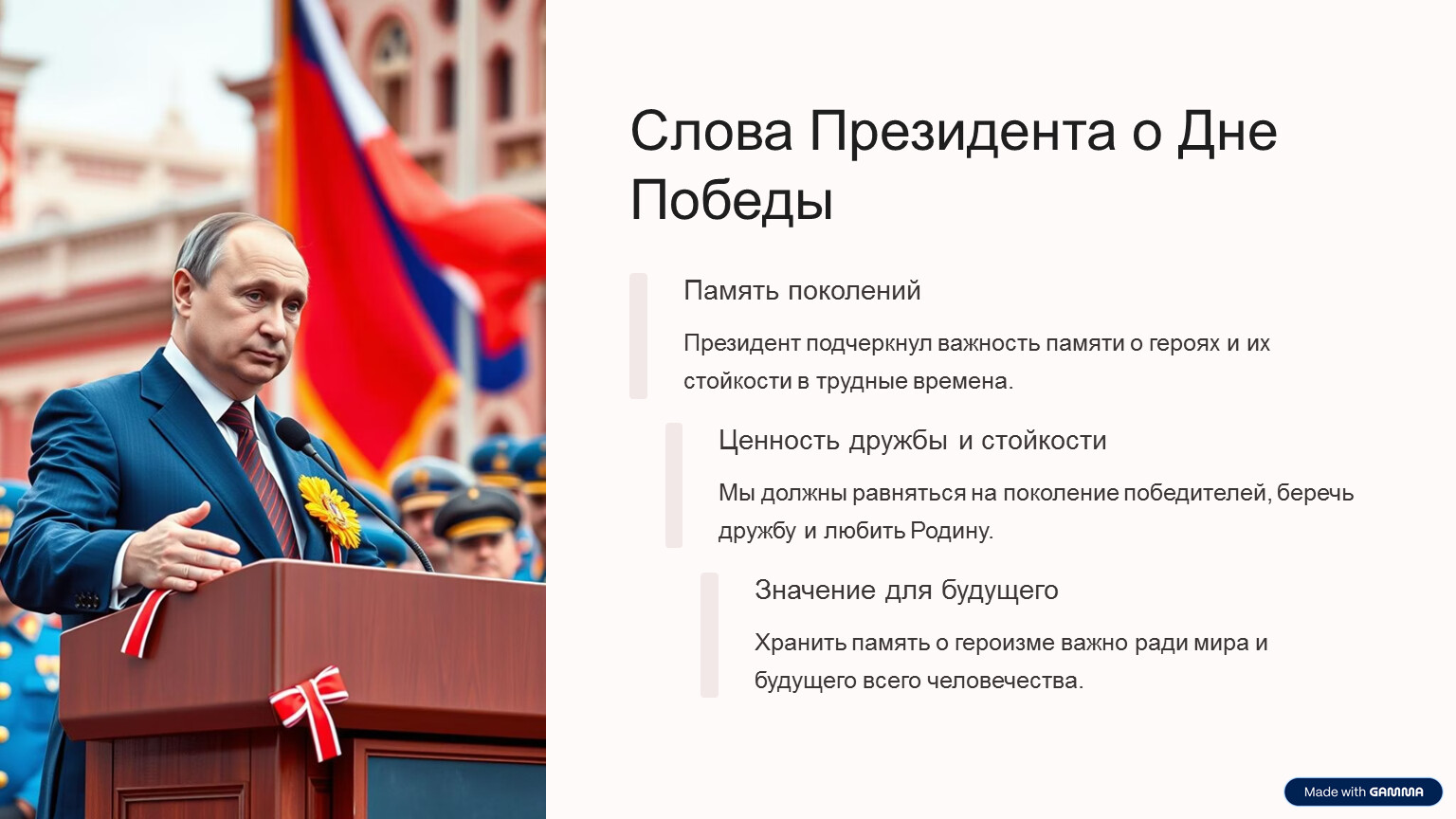 Слова Президента о Дне Победы

Память поколений

Президент подчеркнул важность памяти о героях и их стойкости в трудные времена.

Ценность дружбы и стойкости

Мы должны равняться на поколение победителей, беречь дружбу и любить Родину.

Значение для будущего

Хранить память о героизме важно ради мира и будущего всего человечества.

Made with GAMMA